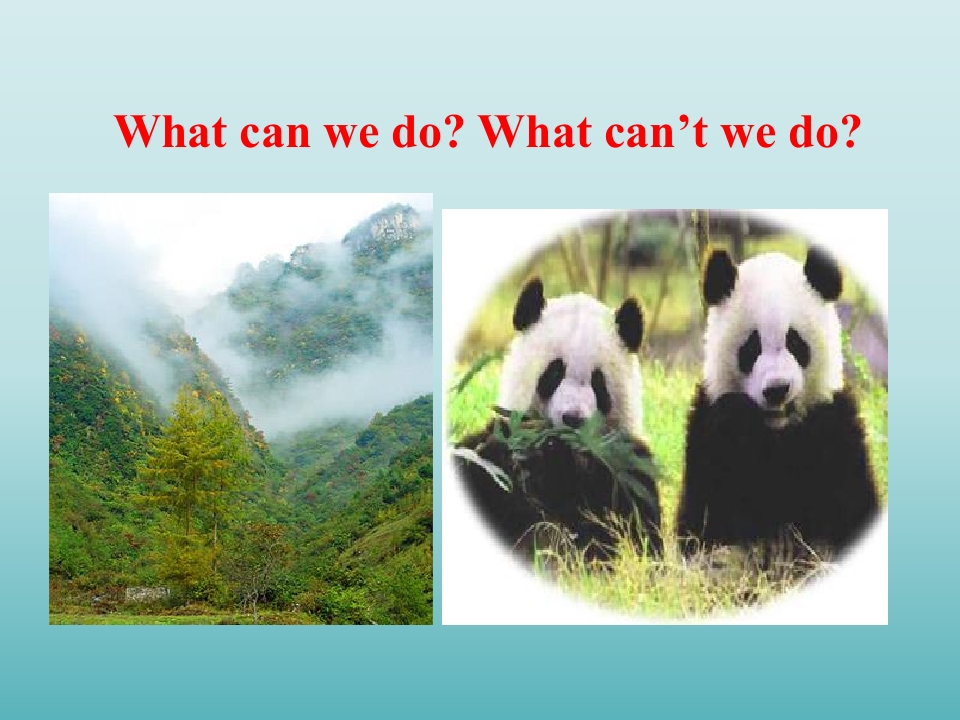 What can we do? What can’t we do?